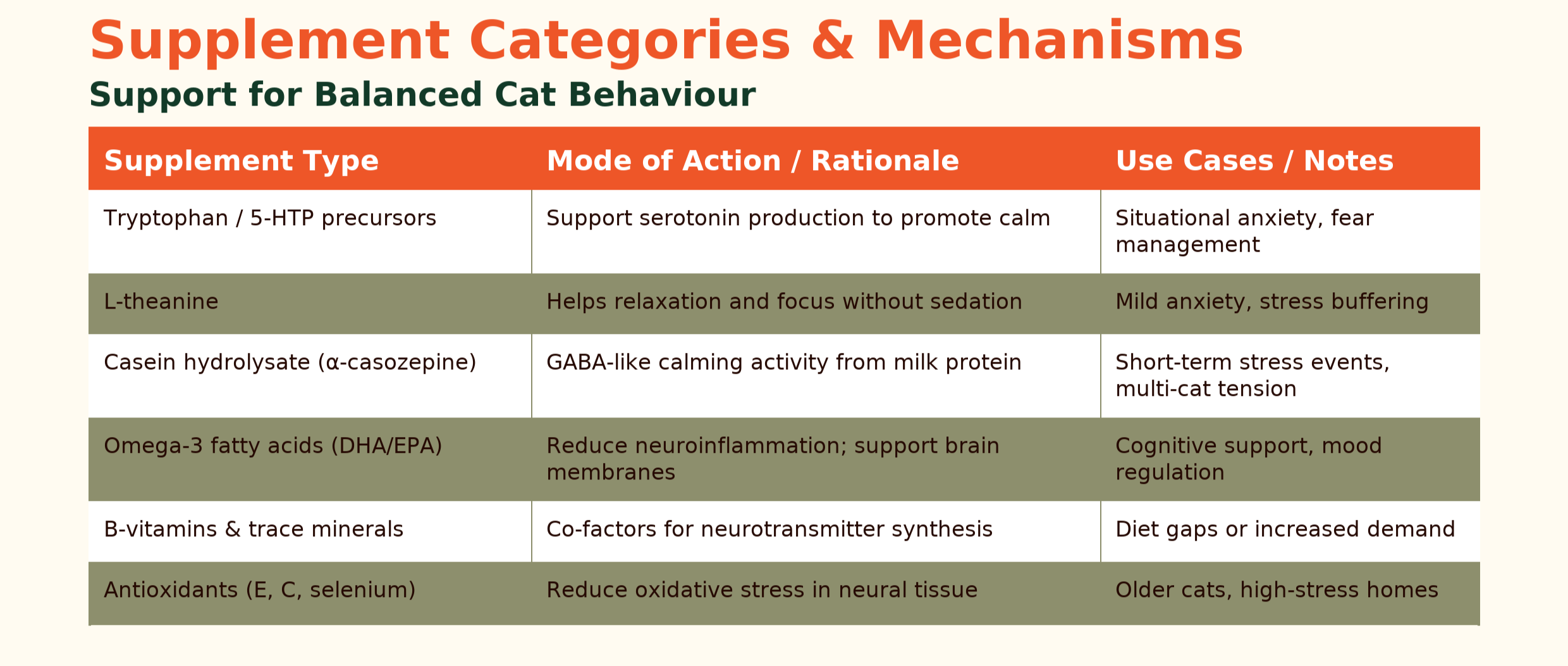 Supplement Categories & Mechanisms

Support for Balanced Cat Behaviour

| Supplement Type | Mode of Action / Rationale | Use Cases / Notes |
|---|---|---|
| Tryptophan / 5-HTP precursors | Support serotonin production to promote calm | Situational anxiety, fear management |
| L-theanine | Helps relaxation and focus without sedation | Mild anxiety, stress buffering |
| Casein hydrolysate (α-casozepine) | GABA-like calming activity from milk protein | Short-term stress events, multi-cat tension |
| Omega-3 fatty acids (DHA/EPA) | Reduce neuroinflammation; support brain membranes | Cognitive support, mood regulation |
| B-vitamins & trace minerals | Co-factors for neurotransmitter synthesis | Diet gaps or increased demand |
| Antioxidants (E, C, selenium) | Reduce oxidative stress in neural tissue | Older cats, high-stress homes |